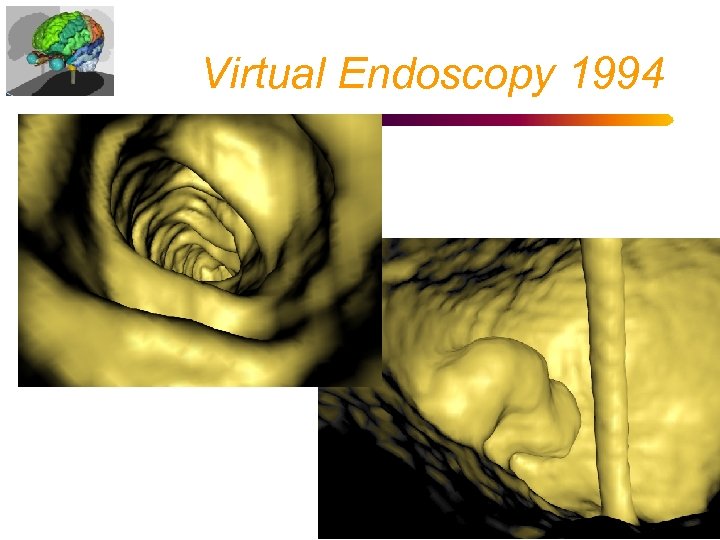 Virtual Endoscopy 1994